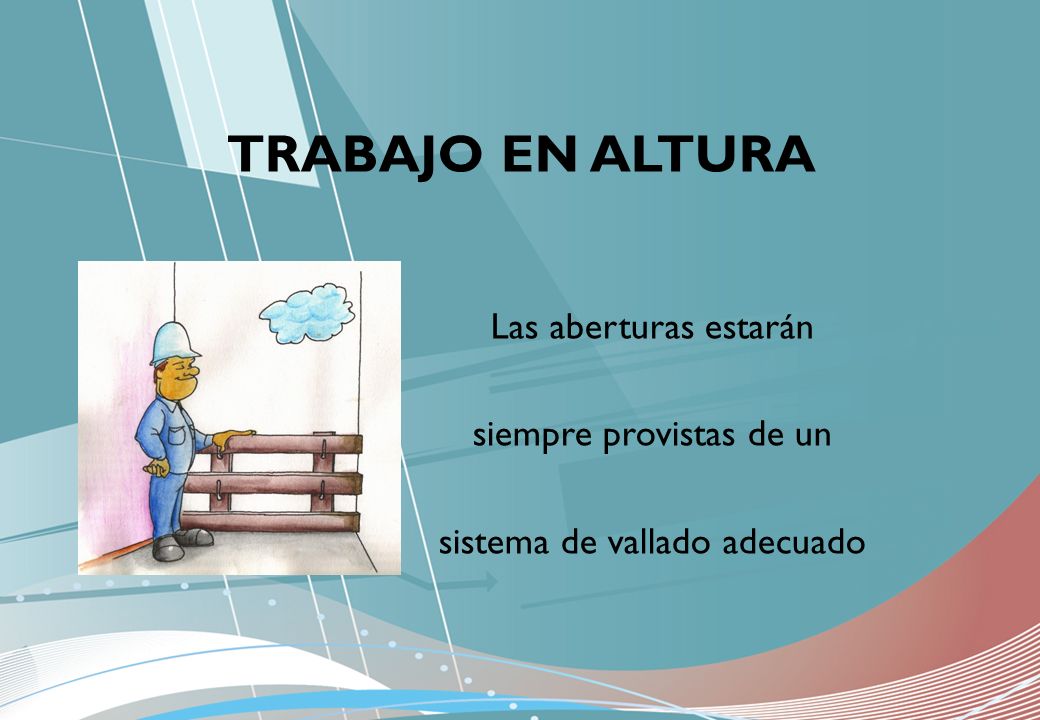 TRABAJO EN ALTURA

Las aberturas estarán siempre provistas de un sistema de vallado adecuado